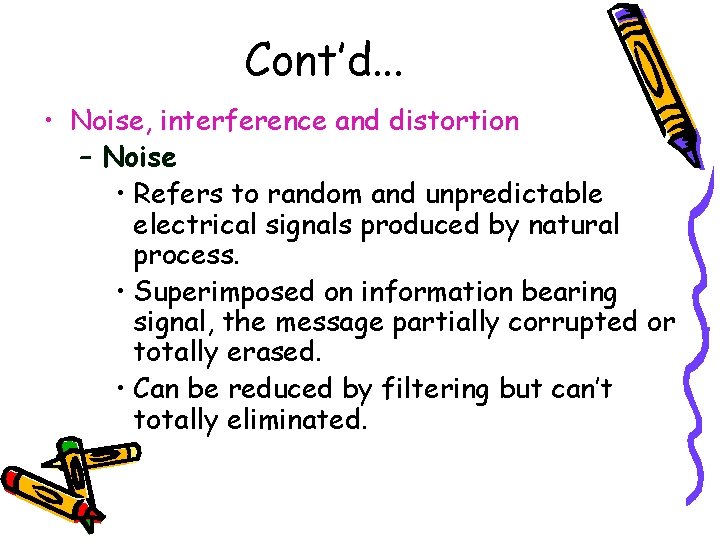 Cont'd...

• Noise, interference and distortion

– Noise

• Refers to random and unpredictable electrical signals produced by natural process.

• Superimposed on information bearing signal, the message partially corrupted or totally erased.

• Can be reduced by filtering but can't totally eliminated.